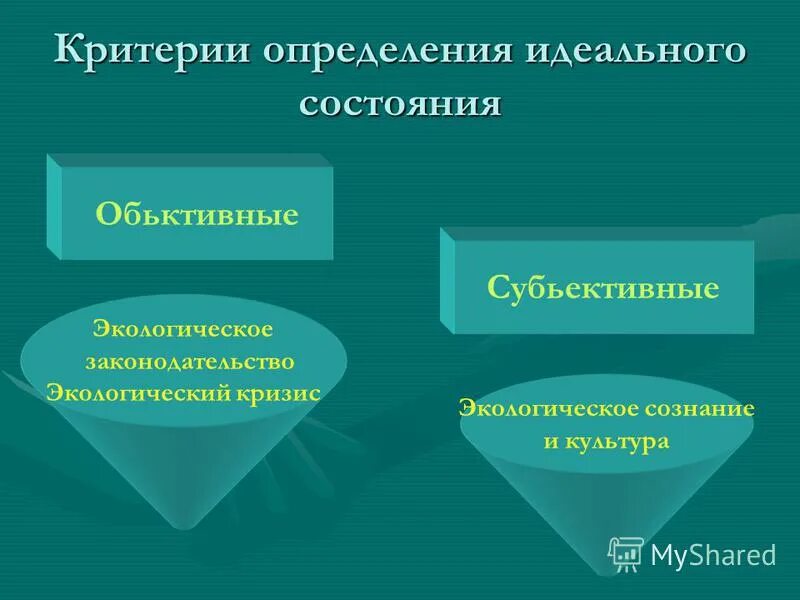 Критерии определения идеального состояния

Обьктивные

Экологическое законодательство
Экологический кризис

Субьективные

Экологическое сознание и культура

MyShared